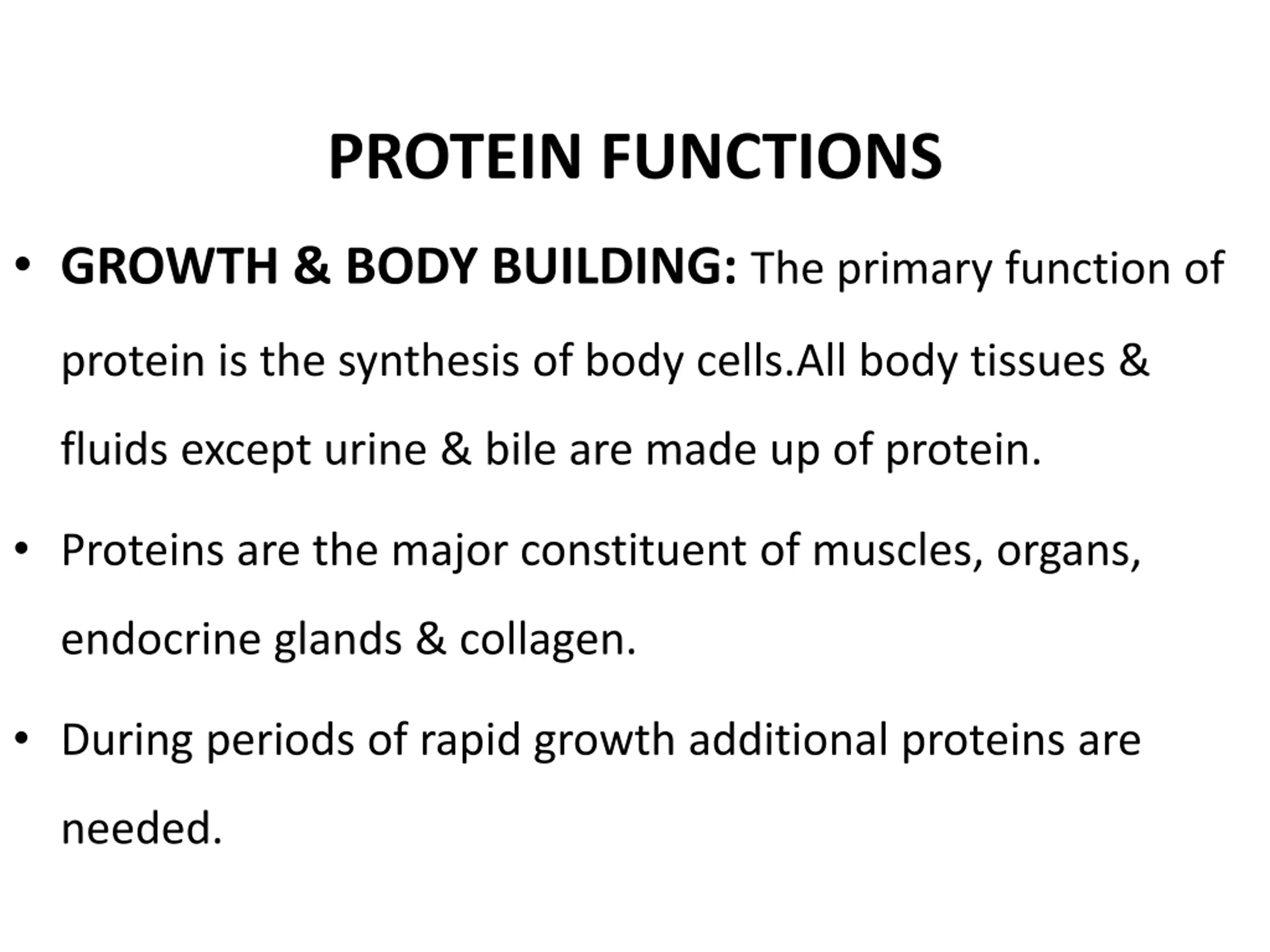 PROTEIN FUNCTIONS

• GROWTH & BODY BUILDING: The primary function of protein is the synthesis of body cells.All body tissues & fluids except urine & bile are made up of protein.

• Proteins are the major constituent of muscles, organs, endocrine glands & collagen.

• During periods of rapid growth additional proteins are needed.